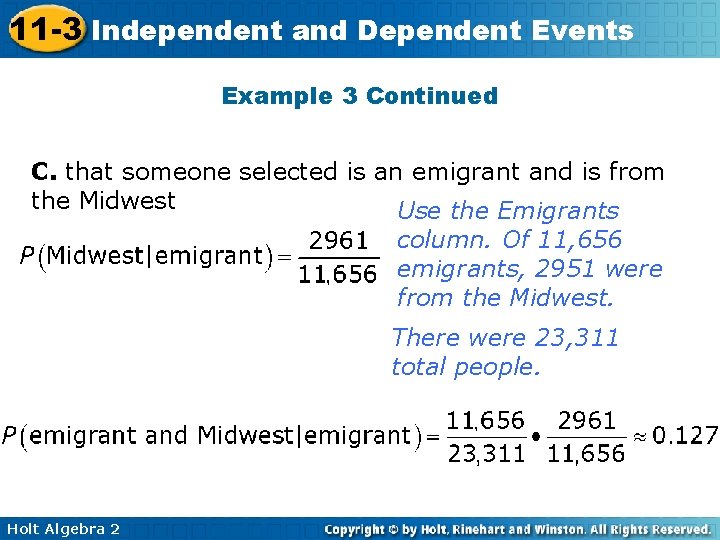 11-3 Independent and Dependent Events

Example 3 Continued

C. that someone selected is an emigrant and is from the Midwest

$P(\text{Midwest}|\text{emigrant}) = \frac{2961}{11,656}$

Use the Emigrants column. Of 11,656 emigrants, 2951 were from the Midwest.

There were 23,311 total people.

$P(\text{emigrant and Midwest}|\text{emigrant}) = \frac{11,656}{23,311} \bullet \frac{2961}{11,656} \approx 0.127$

Holt Algebra 2

Copyright © by Holt, Rinehart and Winston. All Rights Reserved.